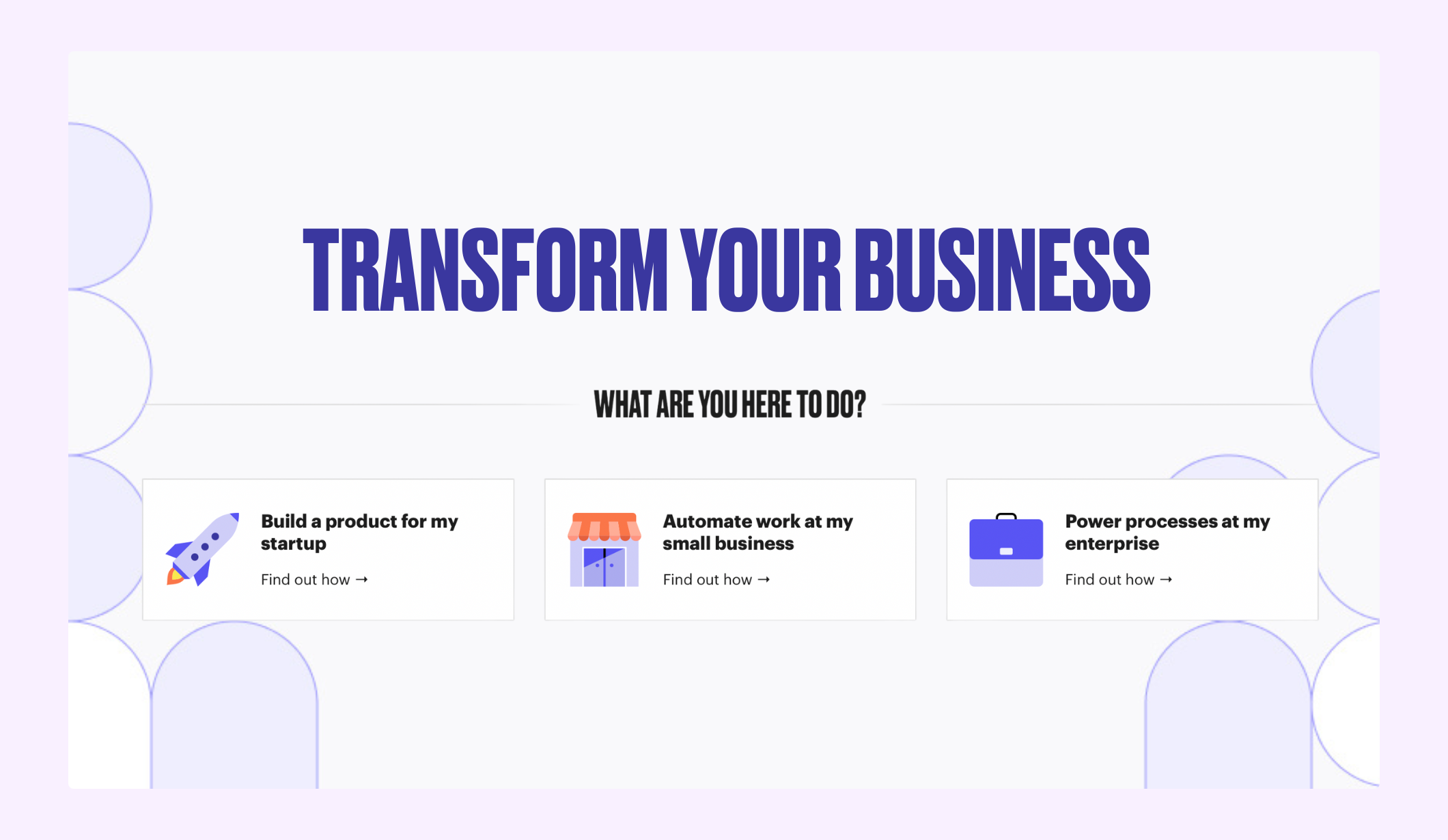 TRANSFORM YOUR BUSINESS

WHAT ARE YOU HERE TO DO?

Build a product for my startup

Find out how →

Automate work at my small business

Find out how →

Power processes at my enterprise

Find out how →